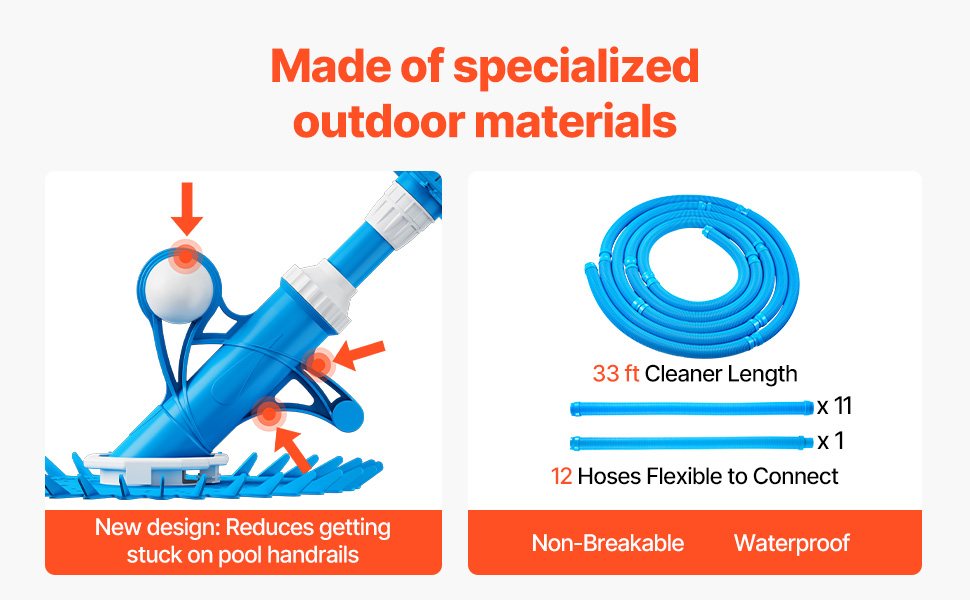 Made of specialized outdoor materials

New design: Reduces getting stuck on pool handrails

33 ft Cleaner Length

x 11

x 1

12 Hoses Flexible to Connect

Non-Breakable

Waterproof